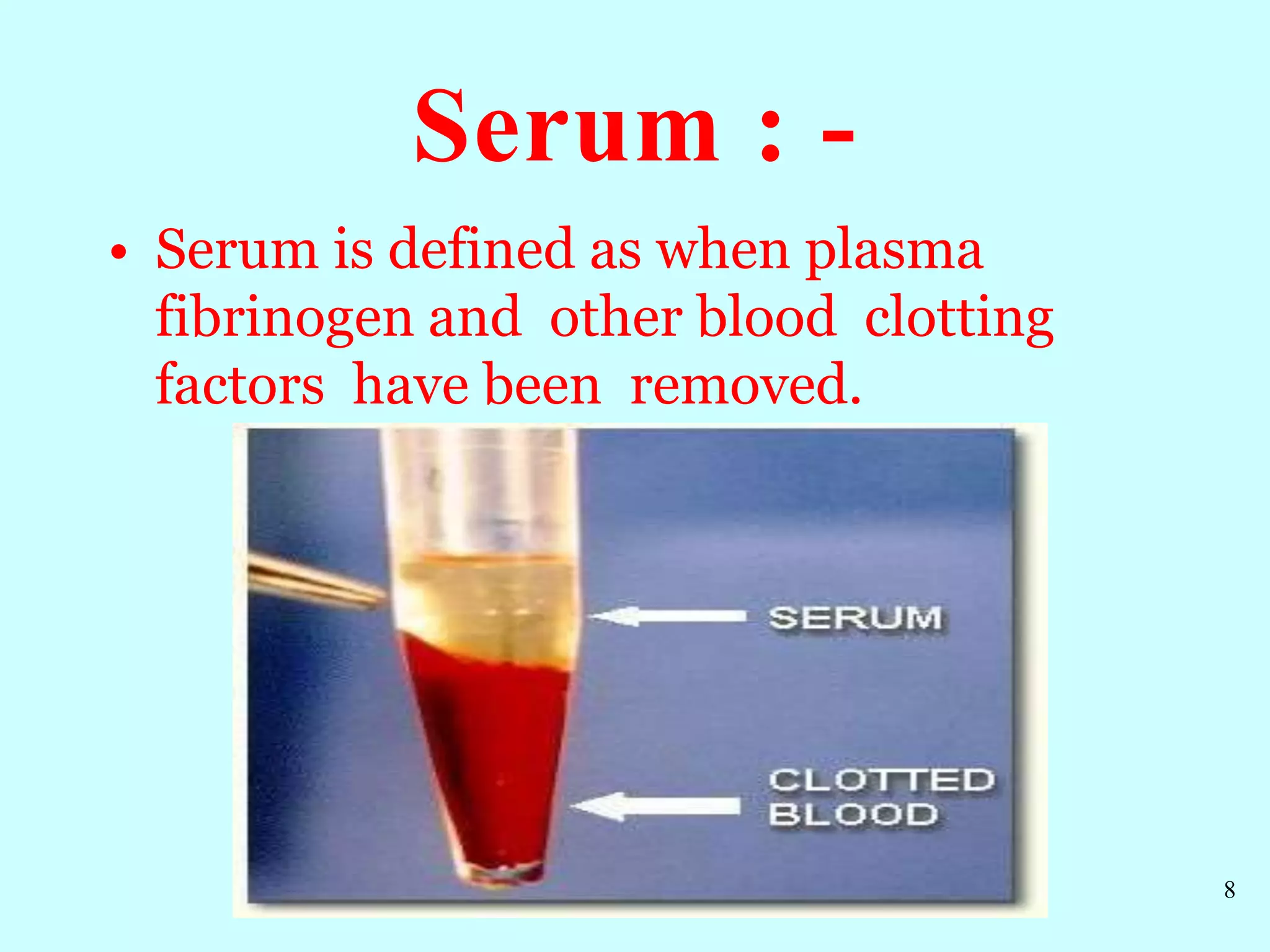 Serum : -

• Serum is defined as when plasma fibrinogen and other blood clotting factors have been removed.

SERUM

CLOTTED BLOOD

8